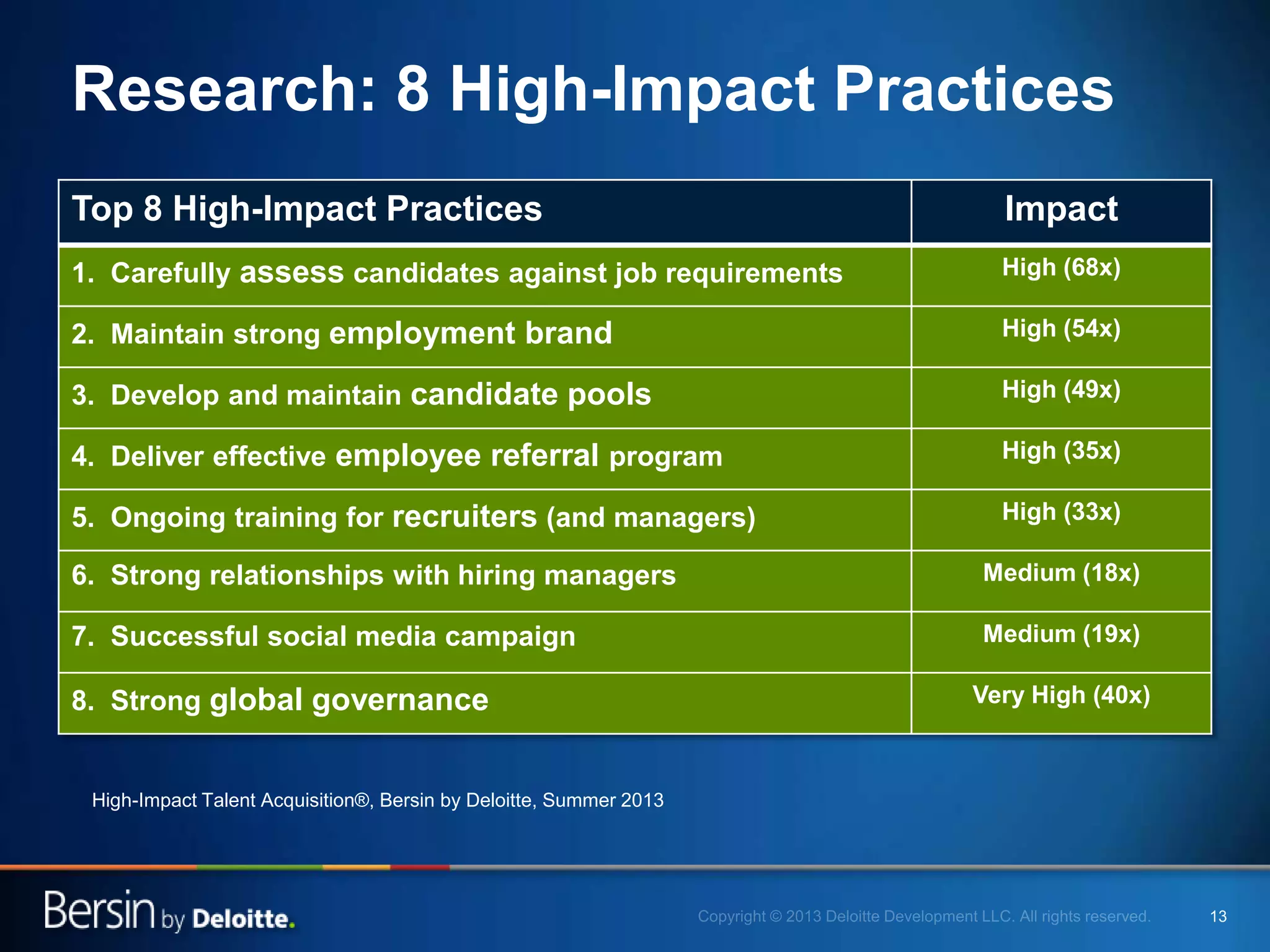 Research: 8 High-Impact Practices

| Top 8 High-Impact Practices | Impact |
|---|---|
| 1. Carefully assess candidates against job requirements | High (68x) |
| 2. Maintain strong employment brand | High (54x) |
| 3. Develop and maintain candidate pools | High (49x) |
| 4. Deliver effective employee referral program | High (35x) |
| 5. Ongoing training for recruiters (and managers) | High (33x) |
| 6. Strong relationships with hiring managers | Medium (18x) |
| 7. Successful social media campaign | Medium (19x) |
| 8. Strong global governance | Very High (40x) |

High-Impact Talent Acquisition®, Bersin by Deloitte, Summer 2013

Bersin by Deloitte.

Copyright © 2013 Deloitte Development LLC. All rights reserved.

13